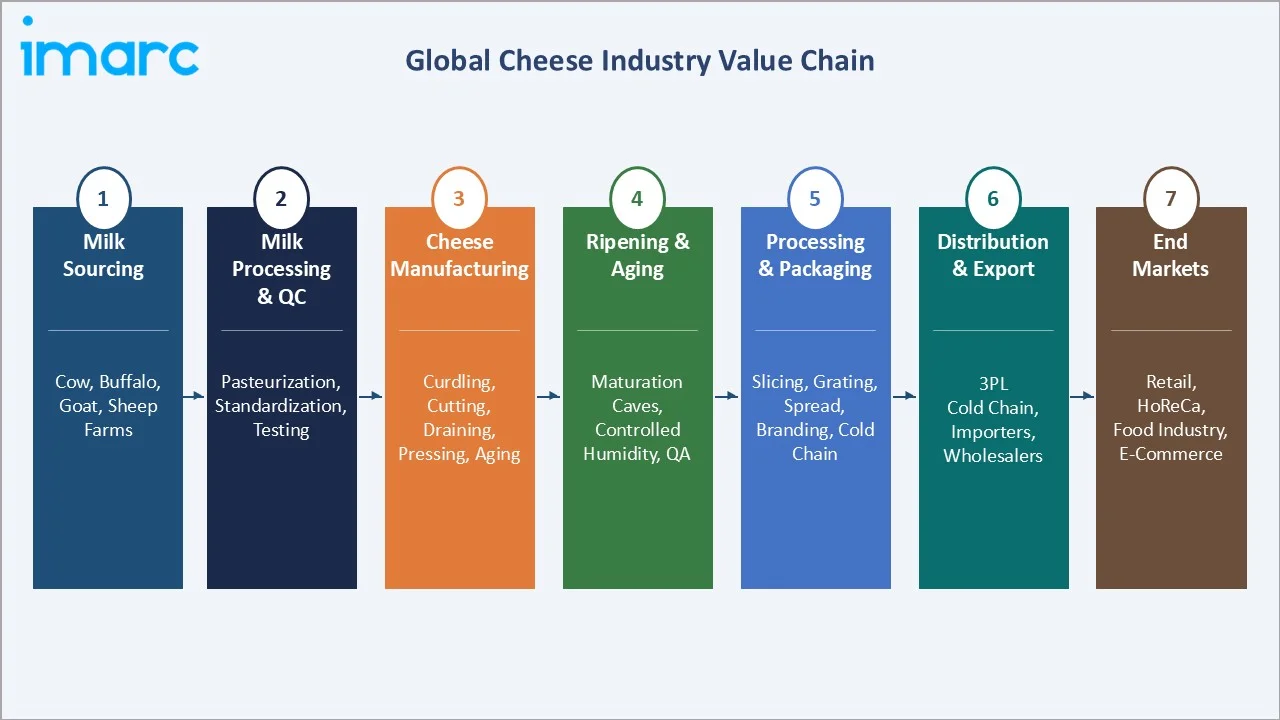 imarc

Global Cheese Industry Value Chain

1
Milk Sourcing
Cow, Buffalo, Goat, Sheep Farms

2
Milk Processing & QC
Pasteurization, Standardization, Testing

3
Cheese Manufacturing
Curdling, Cutting, Draining, Pressing, Aging

4
Ripening & Aging
Maturation Caves, Controlled Humidity, QA

5
Processing & Packaging
Slicing, Grating, Spread, Branding, Cold Chain

6
Distribution & Export
3PL Cold Chain, Importers, Wholesalers

7
End Markets
Retail, HoReCa, Food Industry, E-Commerce